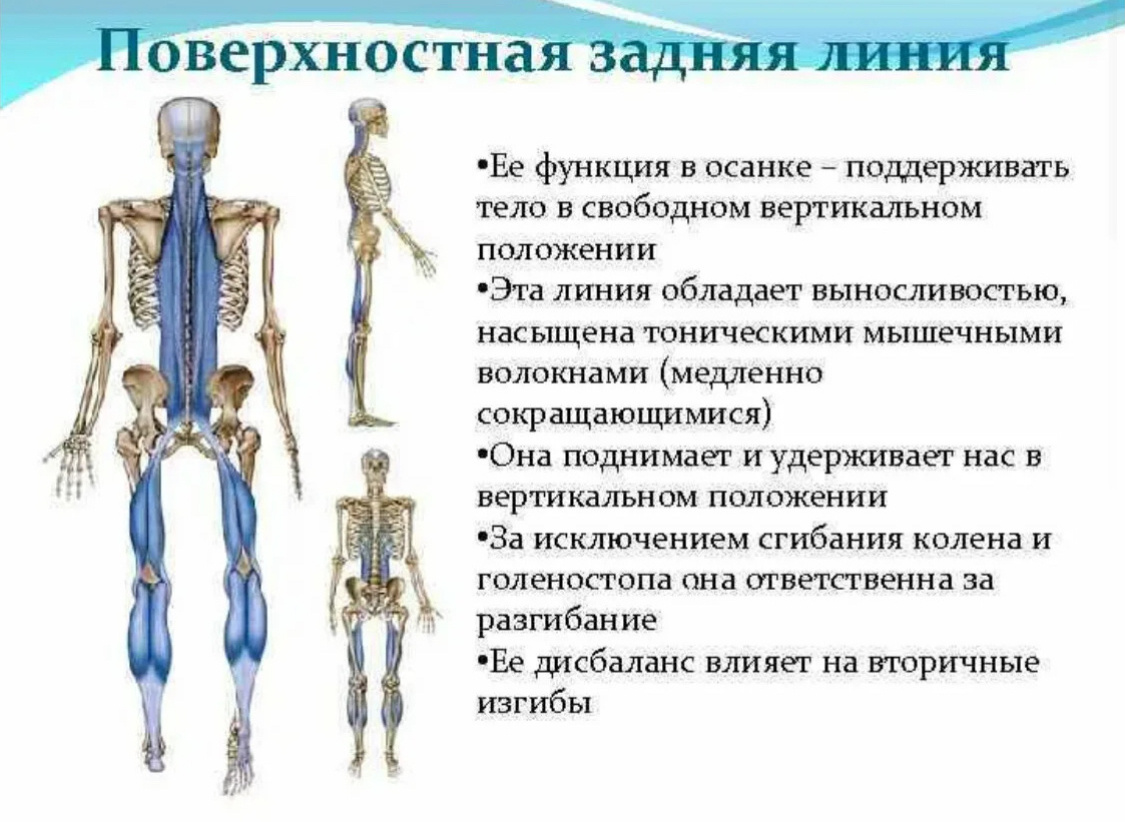 Поверхностная задняя линия

•Ее функция в осанке – поддерживать тело в свободном вертикальном положении

•Эта линия обладает выносливостью, насыщена тоническими мышечными волокнами (медленно сокращающимися)

•Она поднимает и удерживает нас в вертикальном положении

•За исключением сгибания колена и голеностопа она ответственна за разгибание

•Ее дисбаланс влияет на вторичные изгибы